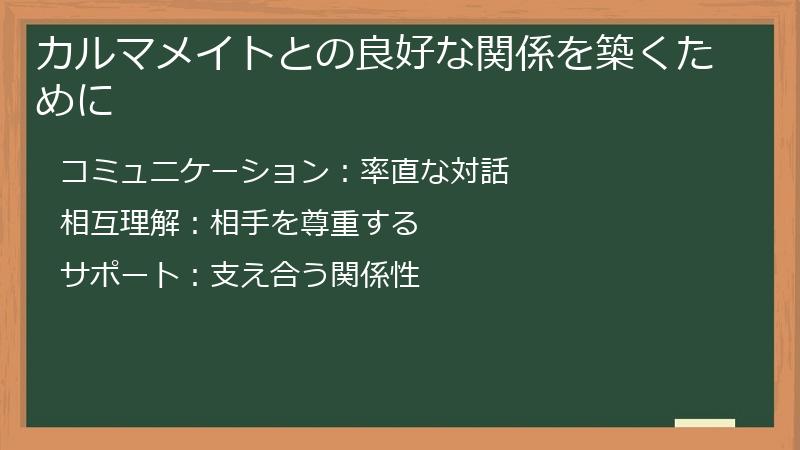 カルマメイトとの良好な関係を築くために

コミュニケーション：率直な対話

相互理解：相手を尊重する

サポート：支え合う関係性